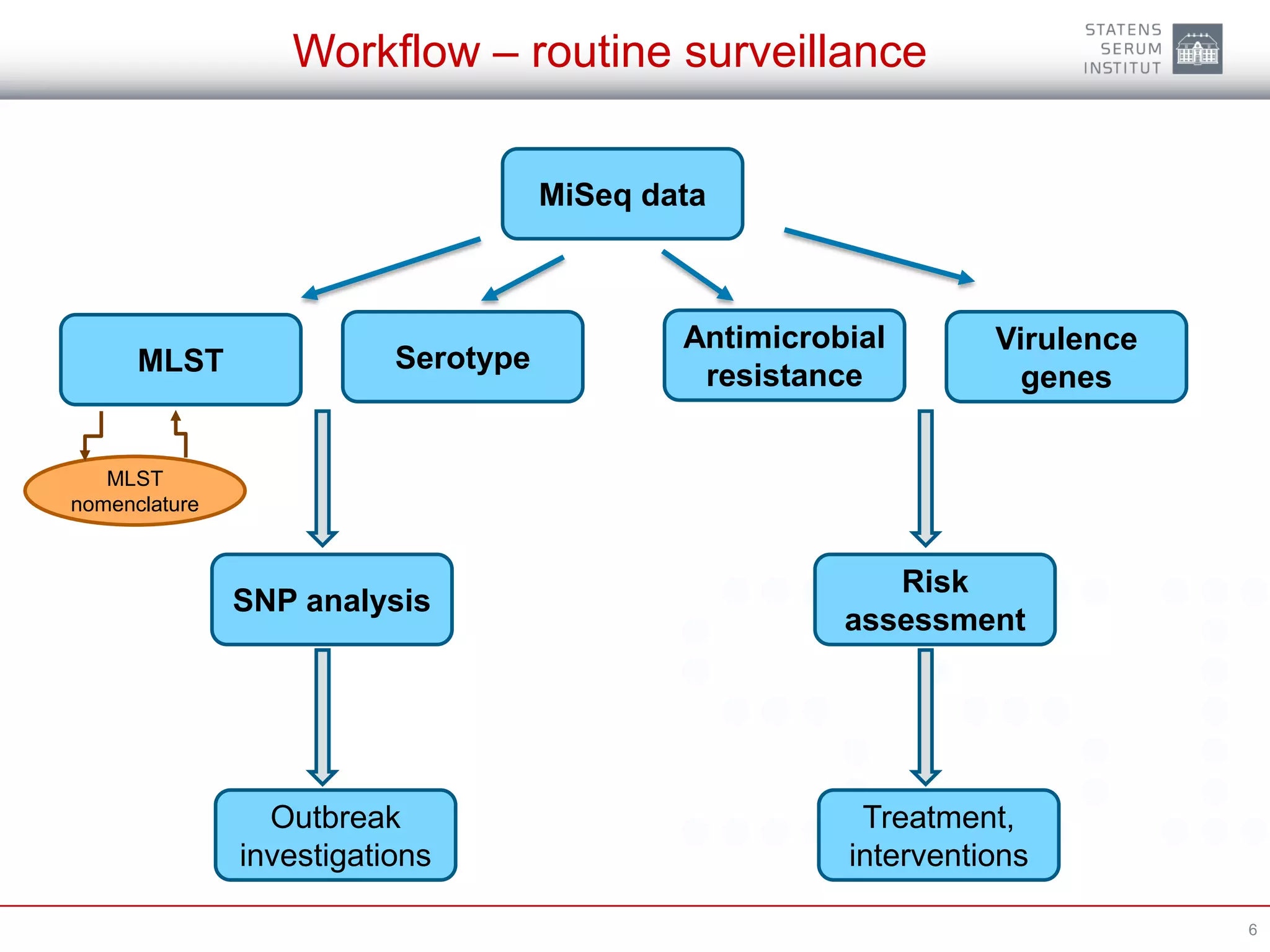 Workflow – routine surveillance

STATENS
SERUM
INSTITUT

MiSeq data

MLST

Serotype

Antimicrobial resistance

Virulence genes

MLST nomenclature

SNP analysis

Risk assessment

Outbreak investigations

Treatment, interventions

6